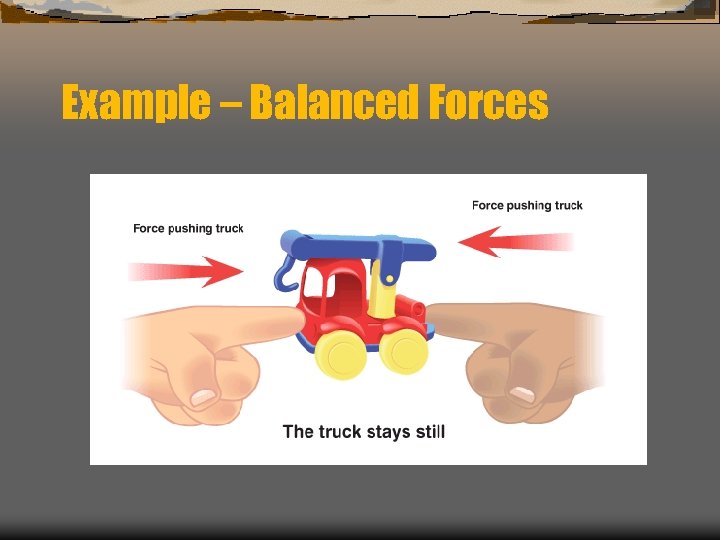 Example – Balanced Forces

Force pushing truck

Force pushing truck

The truck stays still